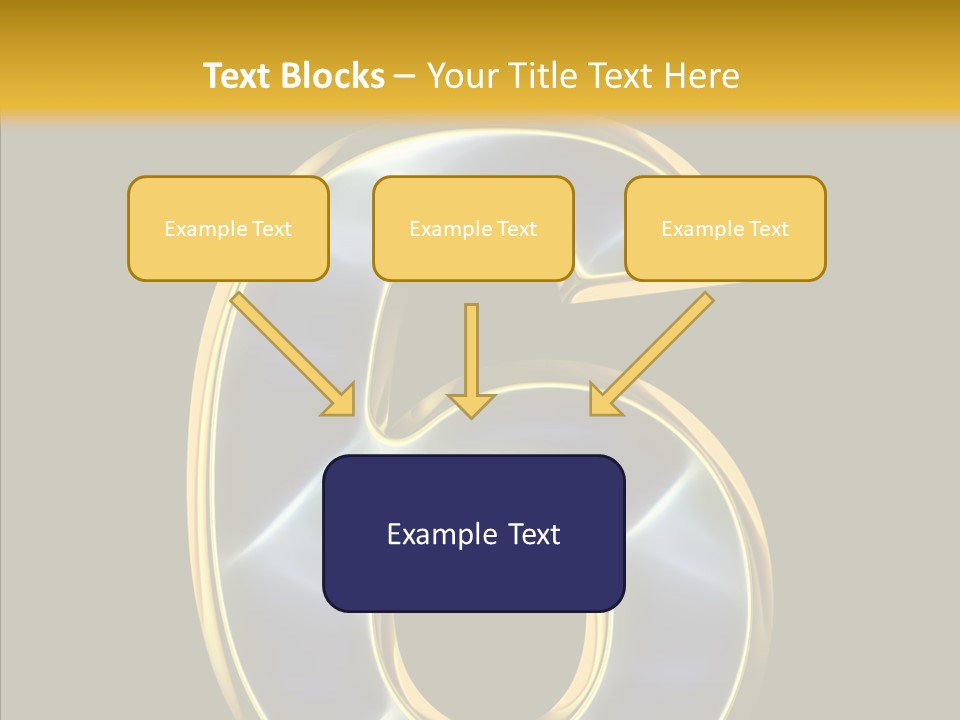 Text Blocks – Your Title Text Here

Example Text

Example Text

Example Text

Example Text